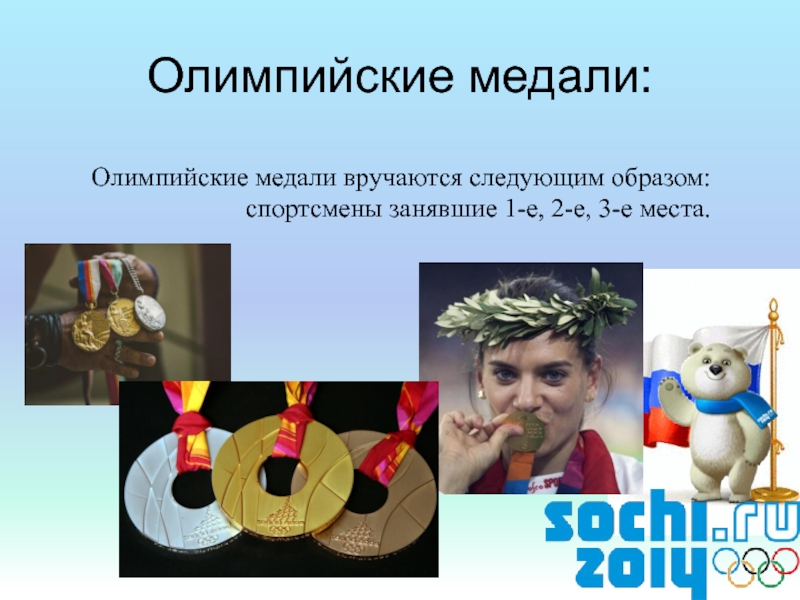 Олимпийские медали:

Олимпийские медали вручаются следующим образом: спортсмены занявшие 1-е, 2-е, 3-е места.

sochi.ru
2014